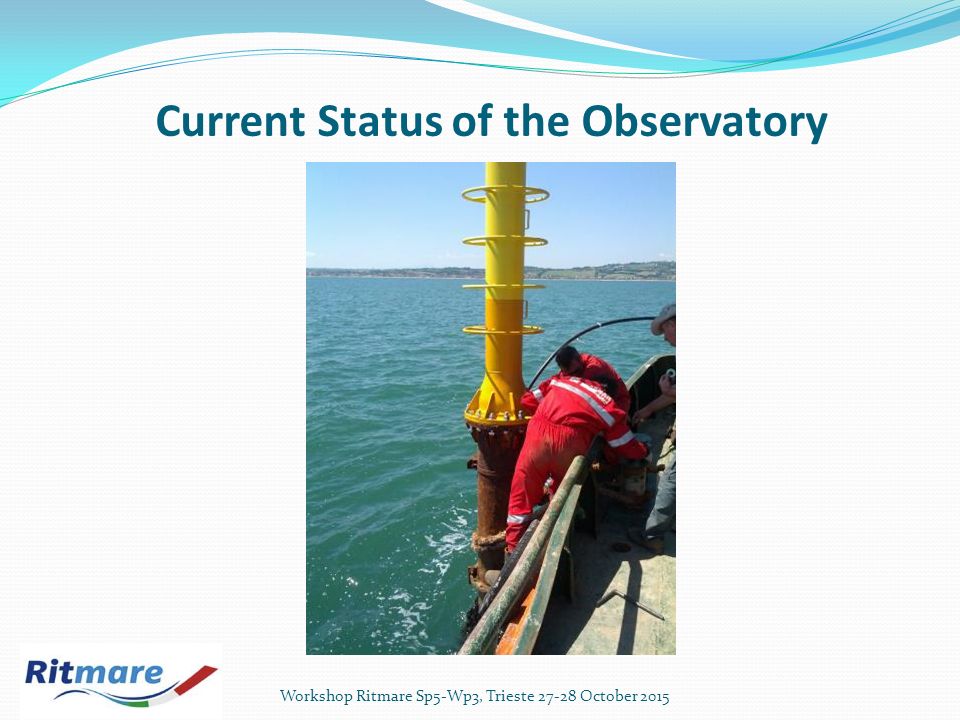 Current Status of the Observatory

Ritmare

Workshop Ritmare Sp5-Wp3, Trieste 27-28 October 2015